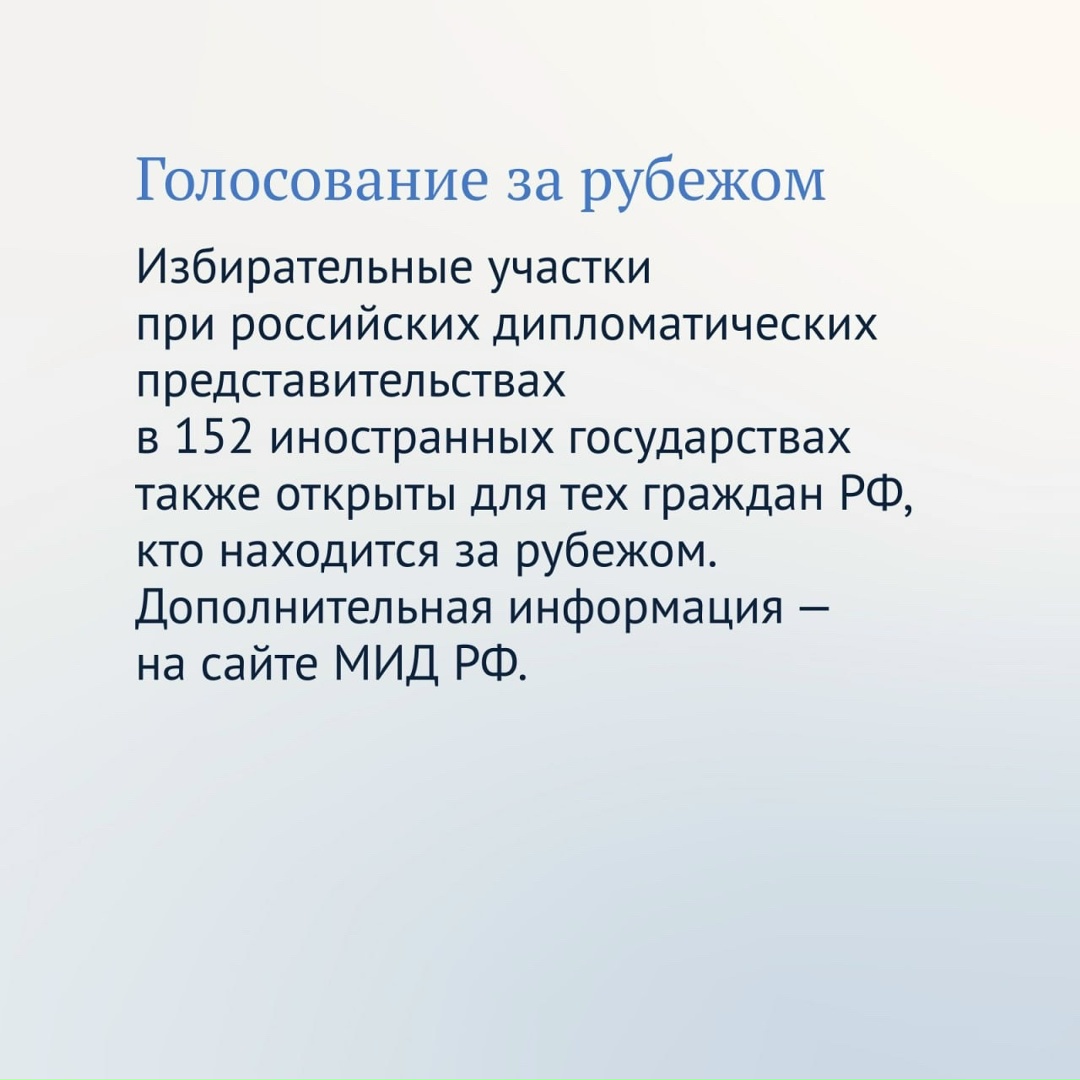 Голосование за рубежом

Избирательные участки при российских дипломатических представительствах в 152 иностранных государствах также открыты для тех граждан РФ, кто находится за рубежом. Дополнительная информация — на сайте МИД РФ.